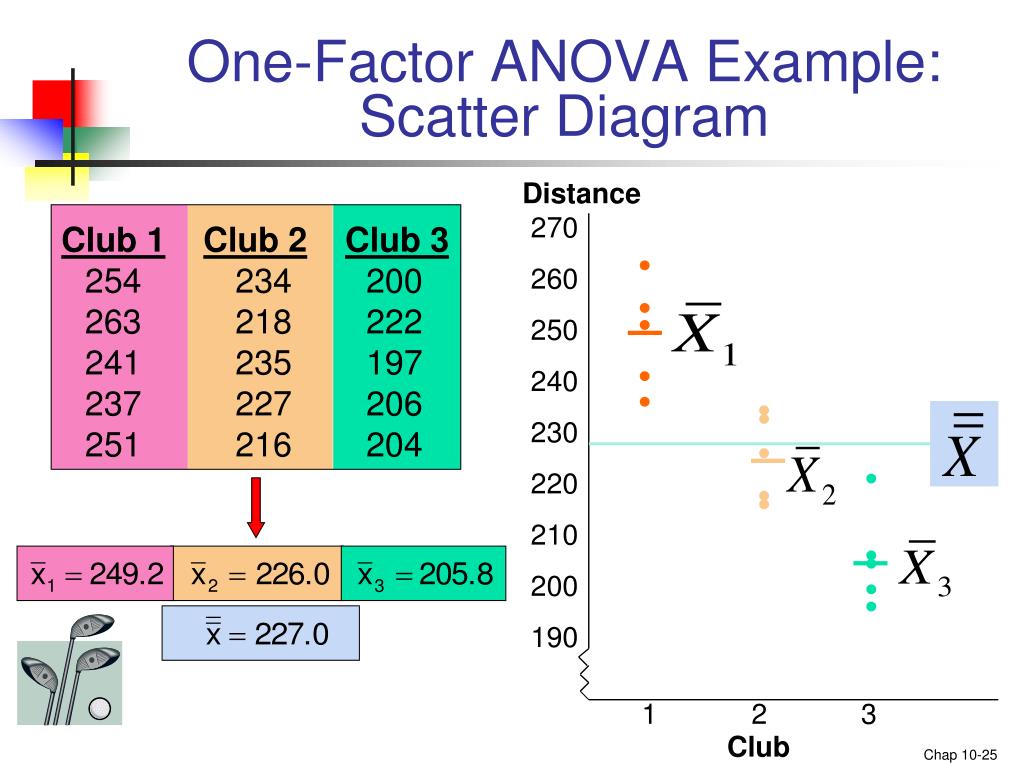 One-Factor ANOVA Example: Scatter Diagram

| Club 1 | Club 2 | Club 3 |
|---|---|---|
| 254 | 234 | 200 |
| 263 | 218 | 222 |
| 241 | 235 | 197 |
| 237 | 227 | 206 |
| 251 | 216 | 204 |

$\bar{x}_1 = 249.2$ $\bar{x}_2 = 226.0$ $\bar{x}_3 = 205.8$

$\bar{\bar{x}} = 227.0$

Distance

270
260
250
240
230
220
210
200
190

$\bar{X}_1$
$\bar{X}_2$
$\bar{X}_3$
$\bar{\bar{X}}$

1 2 3

Club

Chap 10-25